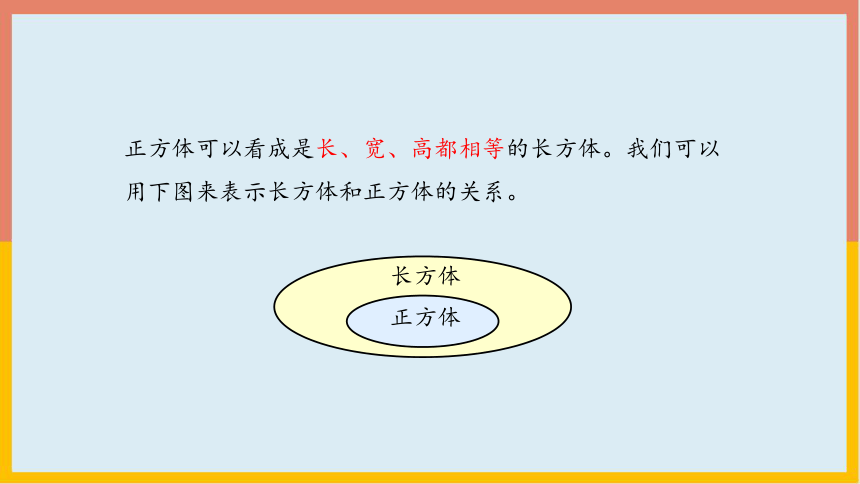 正方体可以看成是长、宽、高都相等的长方体。我们可以用下图来表示长方体和正方体的关系。

长方体

正方体